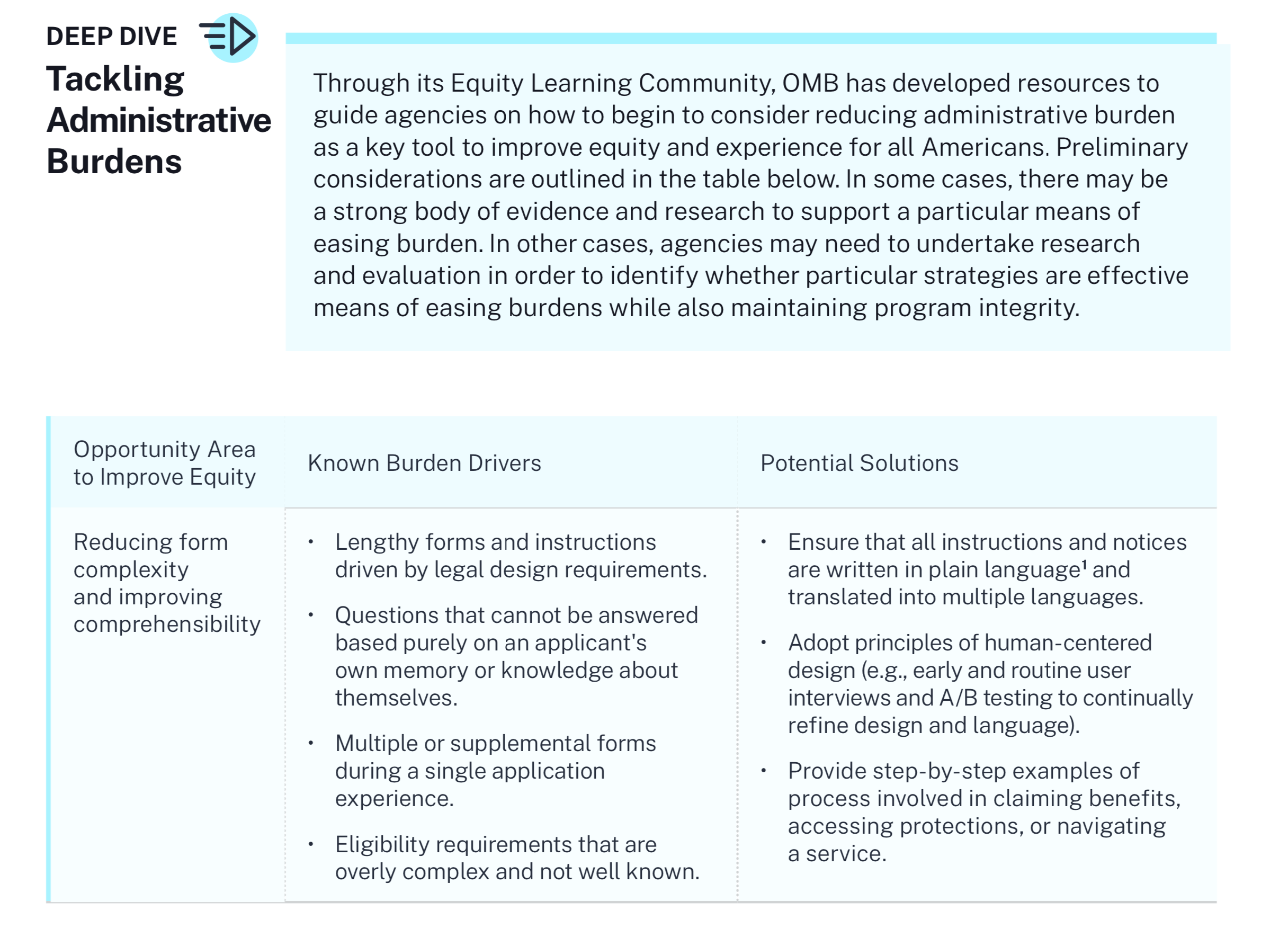 DEEP DIVE

Tackling Administrative Burdens

Through its Equity Learning Community, OMB has developed resources to guide agencies on how to begin to consider reducing administrative burden as a key tool to improve equity and experience for all Americans. Preliminary considerations are outlined in the table below. In some cases, there may be a strong body of evidence and research to support a particular means of easing burden. In other cases, agencies may need to undertake research and evaluation in order to identify whether particular strategies are effective means of easing burdens while also maintaining program integrity.

| Opportunity Area to Improve Equity | Known Burden Drivers | Potential Solutions |
|---|---|---|
| Reducing form complexity and improving comprehensibility | • Lengthy forms and instructions driven by legal design requirements. • Questions that cannot be answered based purely on an applicant's own memory or knowledge about themselves. • Multiple or supplemental forms during a single application experience. • Eligibility requirements that are overly complex and not well known. | • Ensure that all instructions and notices are written in plain language$^1$ and translated into multiple languages. • Adopt principles of human-centered design (e.g., early and routine user interviews and A/B testing to continually refine design and language). • Provide step-by-step examples of process involved in claiming benefits, accessing protections, or navigating a service. |